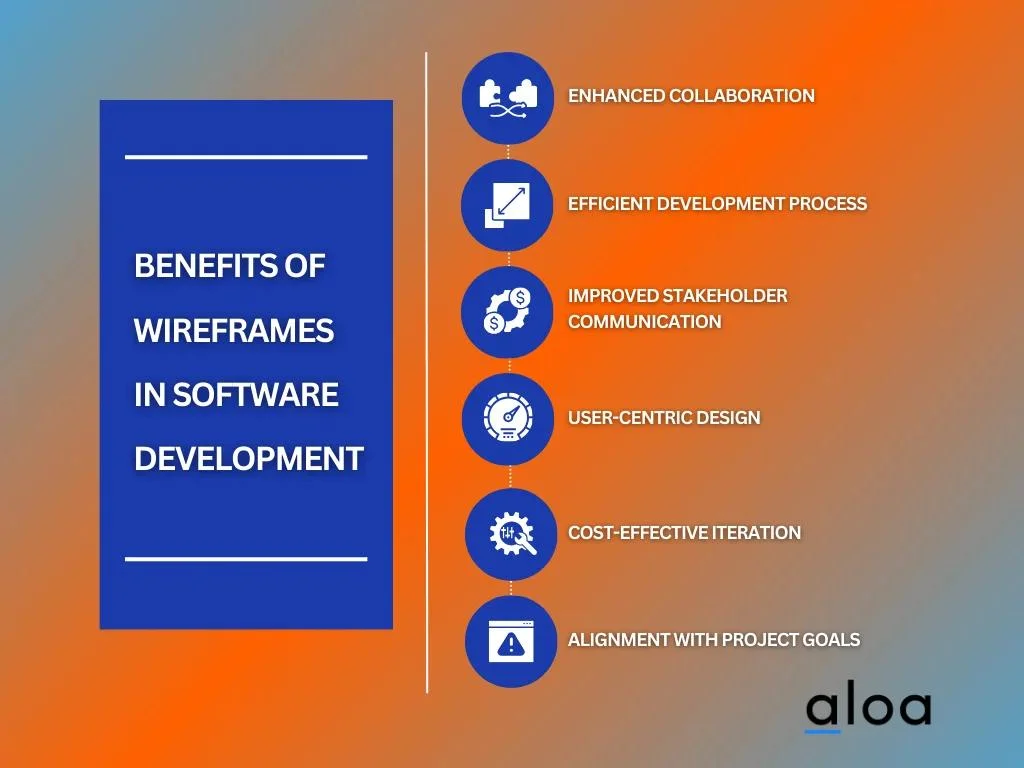 BENEFITS OF WIREFRAMES IN SOFTWARE DEVELOPMENT

ENHANCED COLLABORATION

EFFICIENT DEVELOPMENT PROCESS

IMPROVED STAKEHOLDER COMMUNICATION

USER-CENTRIC DESIGN

COST-EFFECTIVE ITERATION

ALIGNMENT WITH PROJECT GOALS

aloa